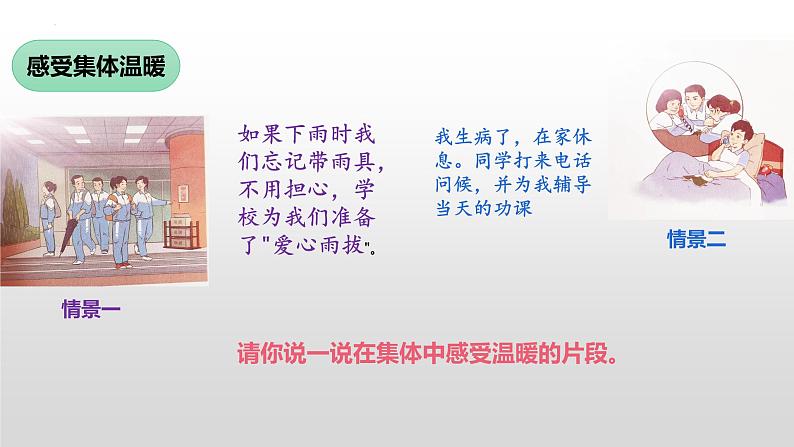 感受集体温暖

如果下雨时我们忘记带雨具，不用担心，学校为我们准备了"爱心雨拔"。

情景一

我生病了，在家休息。同学打来电话问候，并为我辅导当天的功课

情景二

请你说一说在集体中感受温暖的片段。